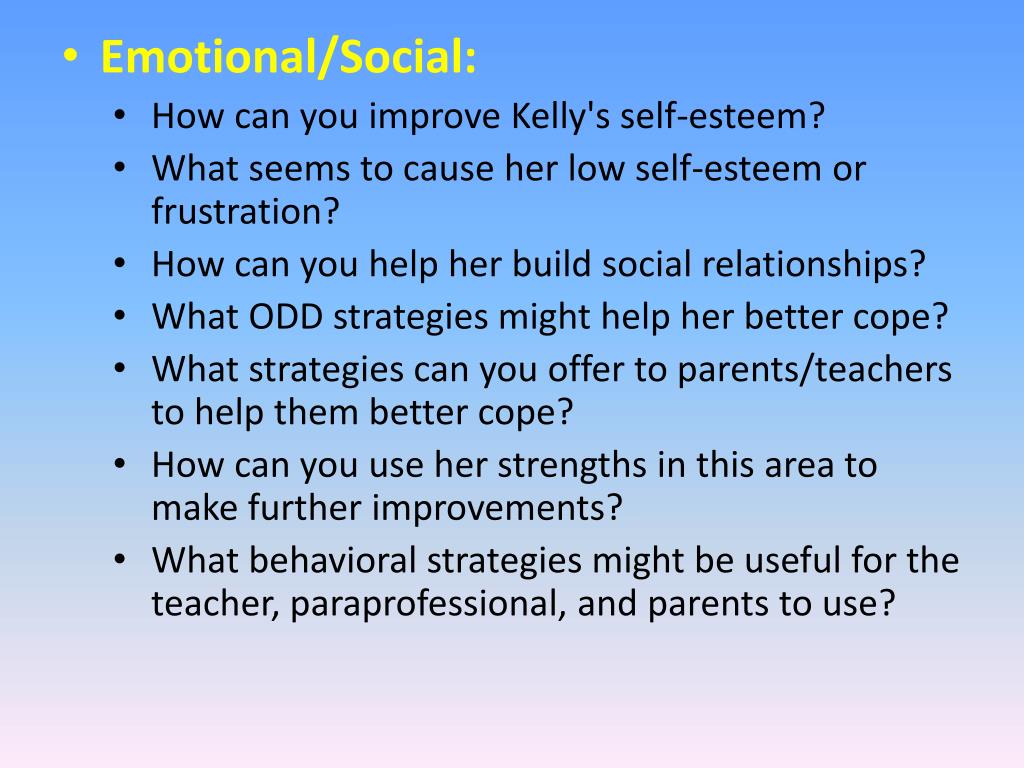 • Emotional/Social:
  • How can you improve Kelly's self-esteem?
  • What seems to cause her low self-esteem or frustration?
  • How can you help her build social relationships?
  • What ODD strategies might help her better cope?
  • What strategies can you offer to parents/teachers to help them better cope?
  • How can you use her strengths in this area to make further improvements?
  • What behavioral strategies might be useful for the teacher, paraprofessional, and parents to use?